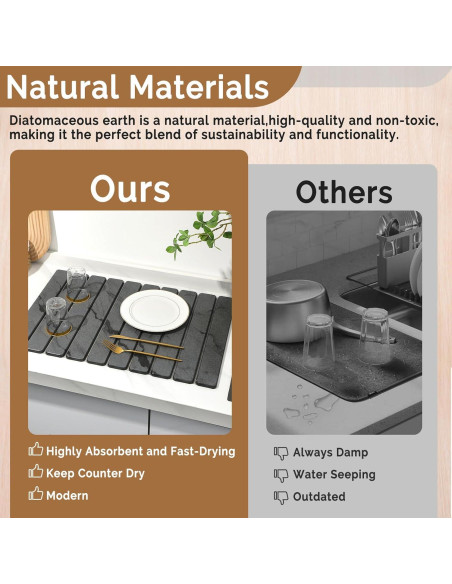 Natural Materials

Diatomaceous earth is a natural material,high-quality and non-toxic, making it the perfect blend of sustainability and functionality.

Ours

Highly Absorbent and Fast-Drying
Keep Counter Dry
Modern

Others

Always Damp
Water Seeping
Outdated